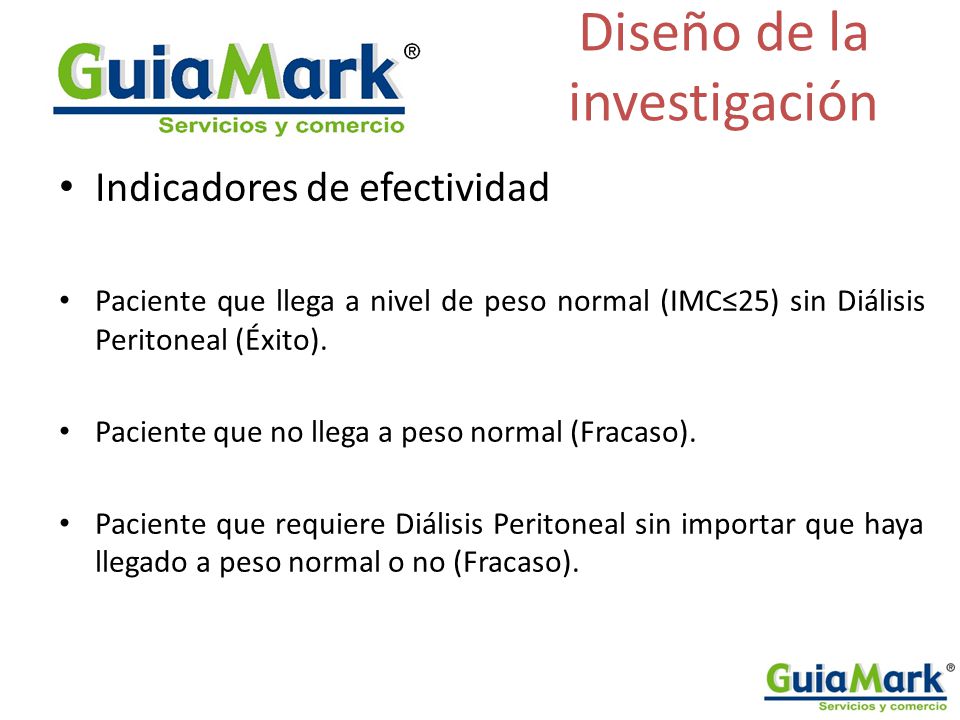 GuiaMark®
Servicios y comercio

Diseño de la investigación

• Indicadores de efectividad

• Paciente que llega a nivel de peso normal (IMC≤25) sin Diálisis Peritoneal (Éxito).

• Paciente que no llega a peso normal (Fracaso).

• Paciente que requiere Diálisis Peritoneal sin importar que haya llegado a peso normal o no (Fracaso).

GuiaMark®
Servicios y comercio